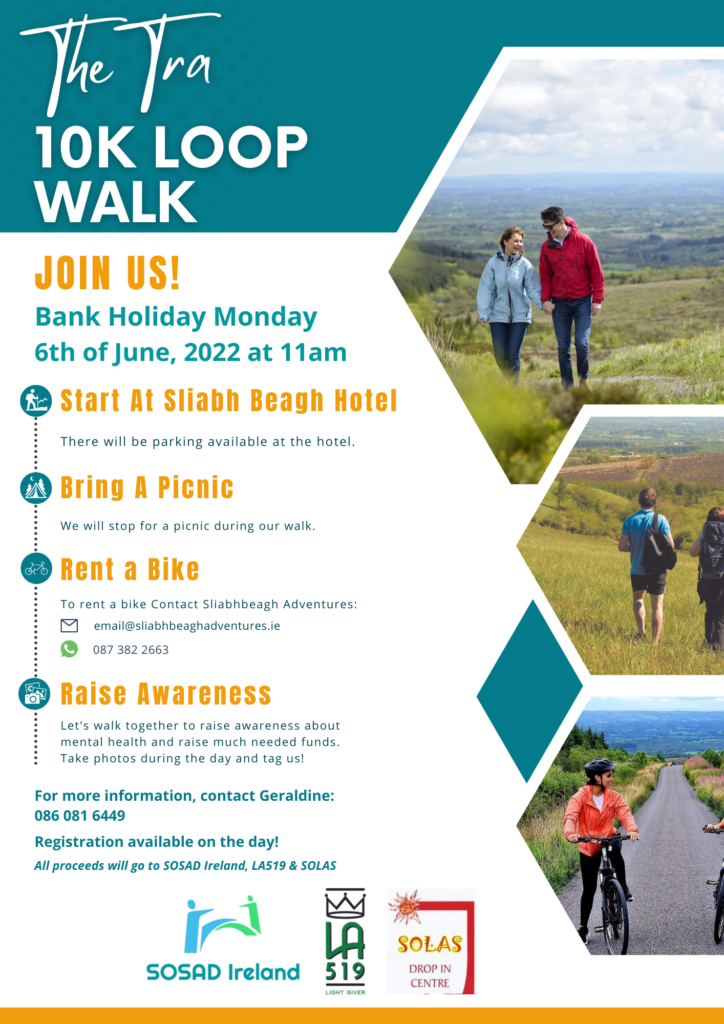 The Tra
10K LOOP WALK

JOIN US!
Bank Holiday Monday
6th of June, 2022 at 11am

Start At Sliabh Beagh Hotel
There will be parking available at the hotel.

Bring A Picnic
We will stop for a picnic during our walk.

Rent a Bike
To rent a bike Contact Sliabhbeagh Adventures:
email@sliabhbeaghadventures.ie
087 382 2663

Raise Awareness
Let's walk together to raise awareness about mental health and raise much needed funds. Take photos during the day and tag us!

For more information, contact Geraldine:
086 081 6449

Registration available on the day!
All proceeds will go to SOSAD Ireland, LA519 & SOLAS

SOSAD Ireland

LA 519
LIGHT GIVER

SOLAS
DROP IN CENTRE